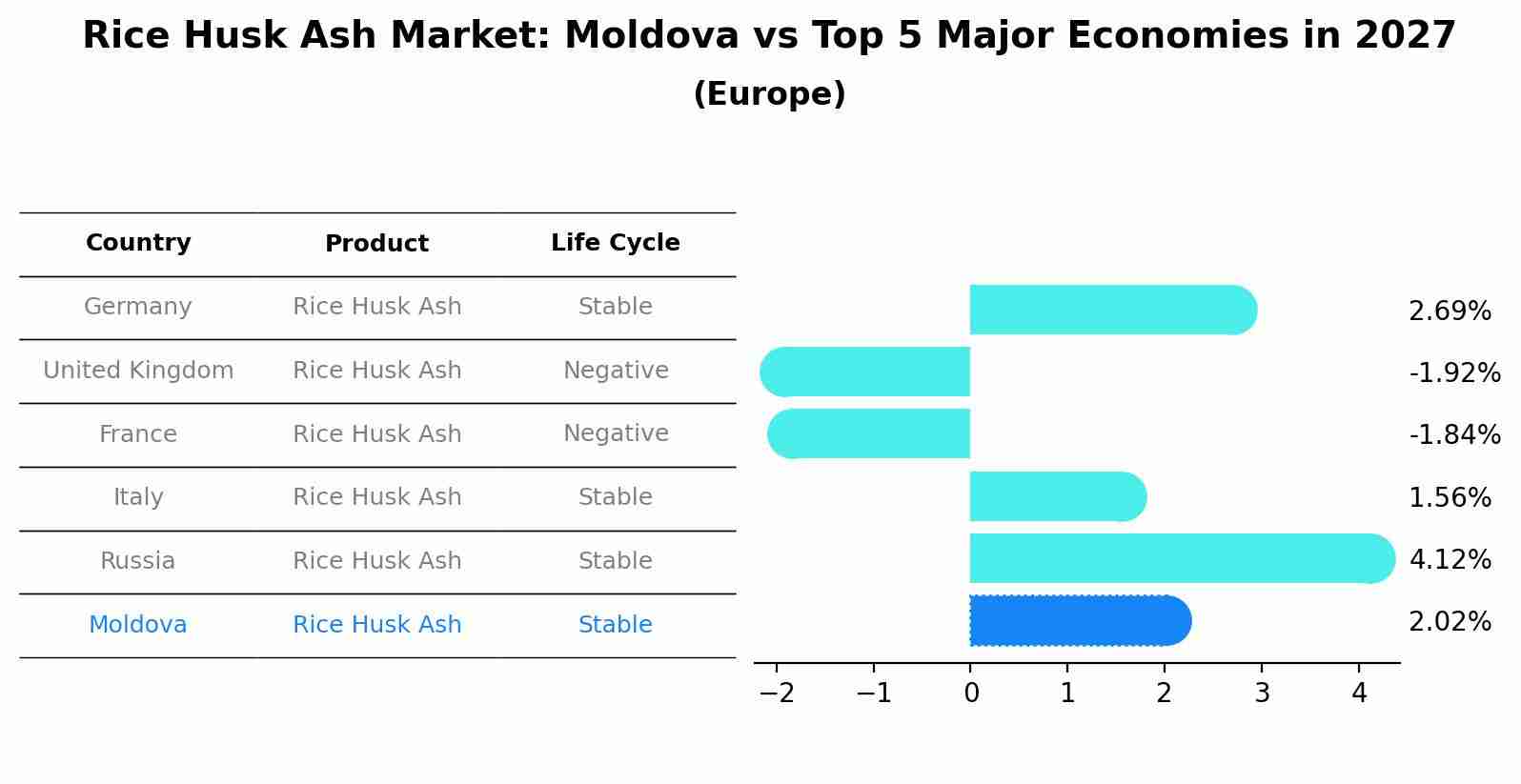 Rice Husk Ash Market: Moldova vs Top 5 Major Economies in 2027
(Europe)

| Country | Product | Life Cycle |
|---|---|---|
| Germany | Rice Husk Ash | Stable |
| United Kingdom | Rice Husk Ash | Negative |
| France | Rice Husk Ash | Negative |
| Italy | Rice Husk Ash | Stable |
| Russia | Rice Husk Ash | Stable |
| Moldova | Rice Husk Ash | Stable |

2.69%
-1.92%
-1.84%
1.56%
4.12%
2.02%

−2 −1 0 1 2 3 4